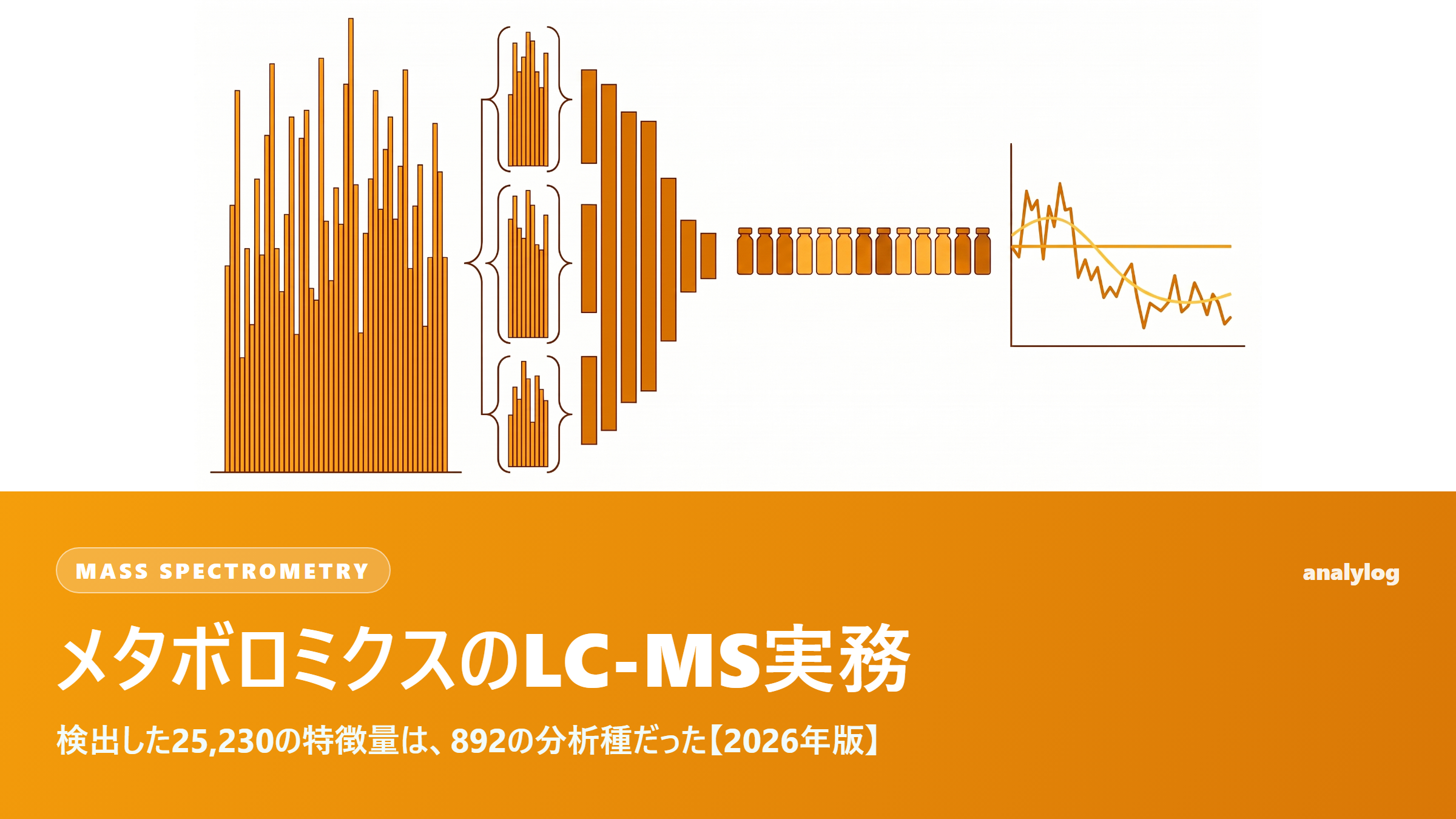 MASS SPECTROMETRY

analylog

メタボロミクスのLC-MS実務

検出した25,230の特徴量は、892の分析種だった【2026年版】